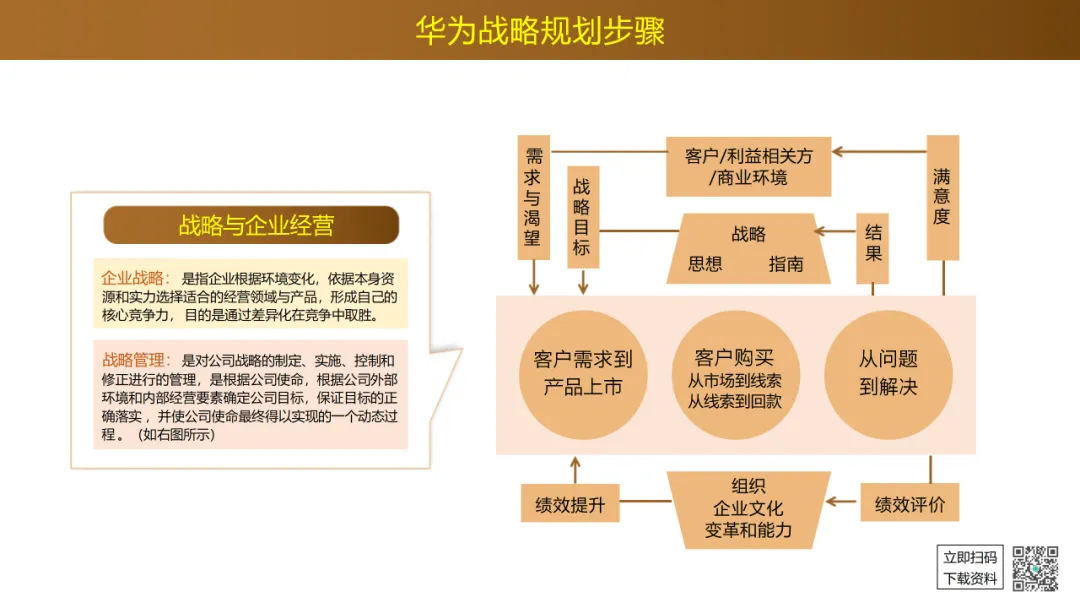 华为战略规划步骤

战略与企业经营

企业战略：是指企业根据环境变化，依据本身资源和实力选择适合的经营领域与产品，形成自己的核心竞争力，目的是通过差异化在竞争中取胜。

战略管理：是对公司战略的制定、实施、控制和修正进行的管理，是根据公司使命，根据公司外部环境和内部经营要素确定公司目标，保证目标的正确落实，并使公司使命最终得以实现的一个动态过程。（如右图所示）

需求与渴望

战略目标

客户/利益相关方/商业环境

战略
思想 指南

结果

满意度

客户需求到产品上市

客户购买
从市场到线索
从线索到回款

从问题到解决

绩效提升

组织
企业文化
变革和能力

绩效评价

立即扫码
下载资料